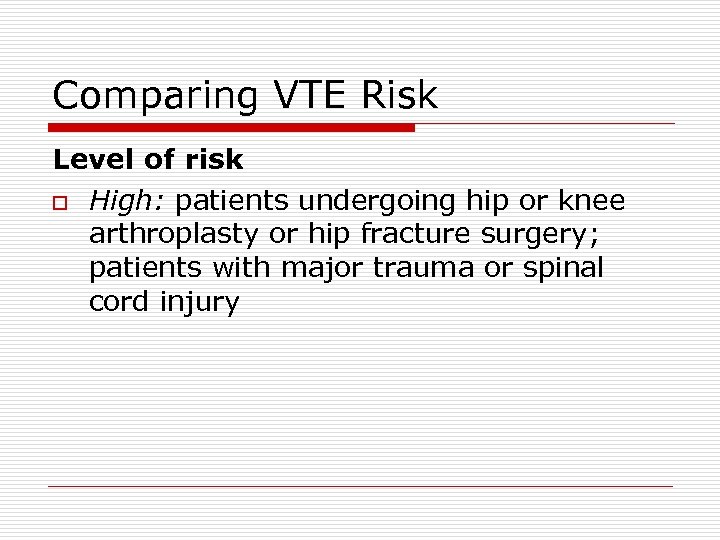 Comparing VTE Risk

Level of risk

High: patients undergoing hip or knee arthroplasty or hip fracture surgery; patients with major trauma or spinal cord injury